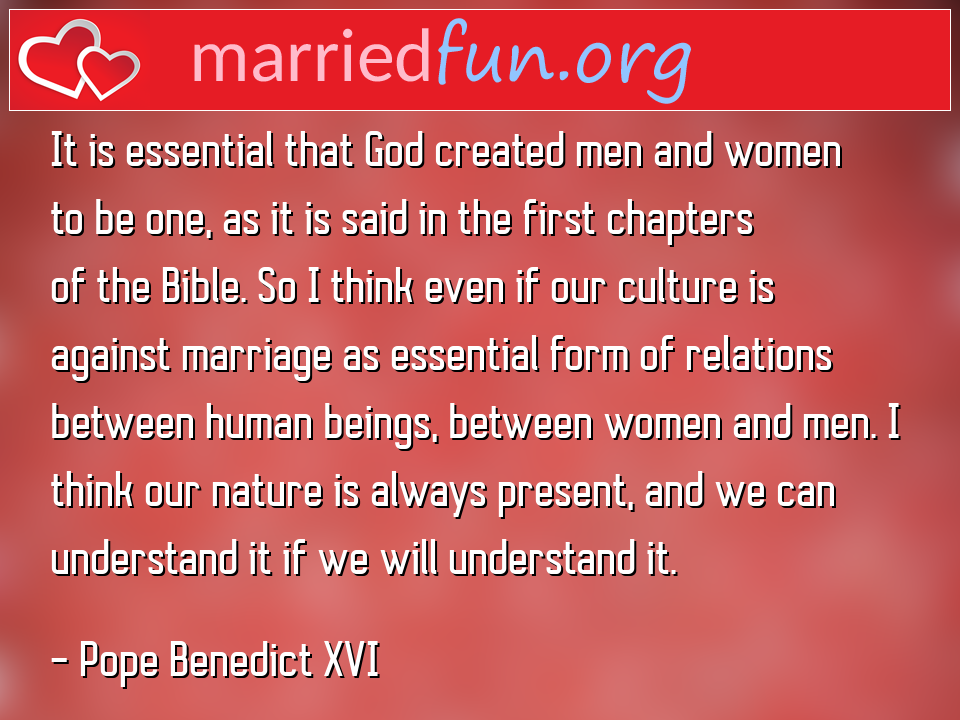 marriedfun.org

It is essential that God created men and women to be one, as it is said in the first chapters of the Bible. So I think even if our culture is against marriage as essential form of relations between human beings, between women and men. I think our nature is always present, and we can understand it if we will understand it.

- Pope Benedict XVI